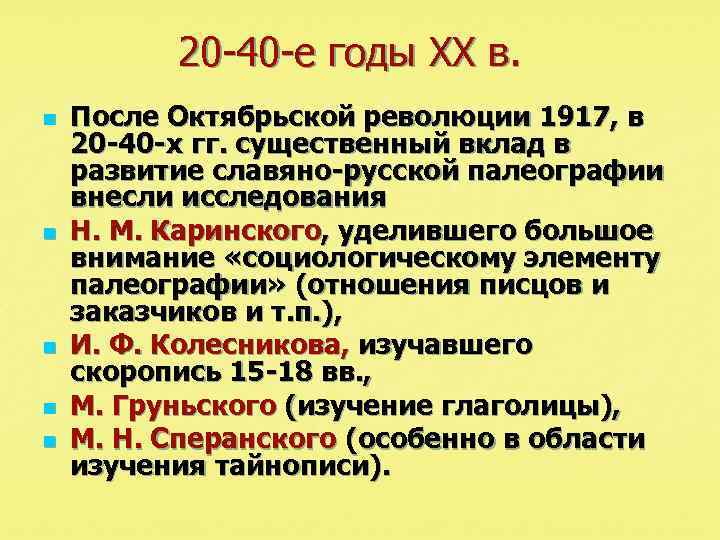 20-40-е годы XX в.

После Октябрьской революции 1917, в 20-40-х гг. существенный вклад в развитие славяно-русской палеографии внесли исследования

Н. М. Каринского, уделившего большое внимание «социологическому элементу палеографии» (отношения писцов и заказчиков и т.п.),

И. Ф. Колесникова, изучавшего скоропись 15-18 вв.,

М. Груньского (изучение глаголицы),

М. Н. Сперанского (особенно в области изучения тайнописи).